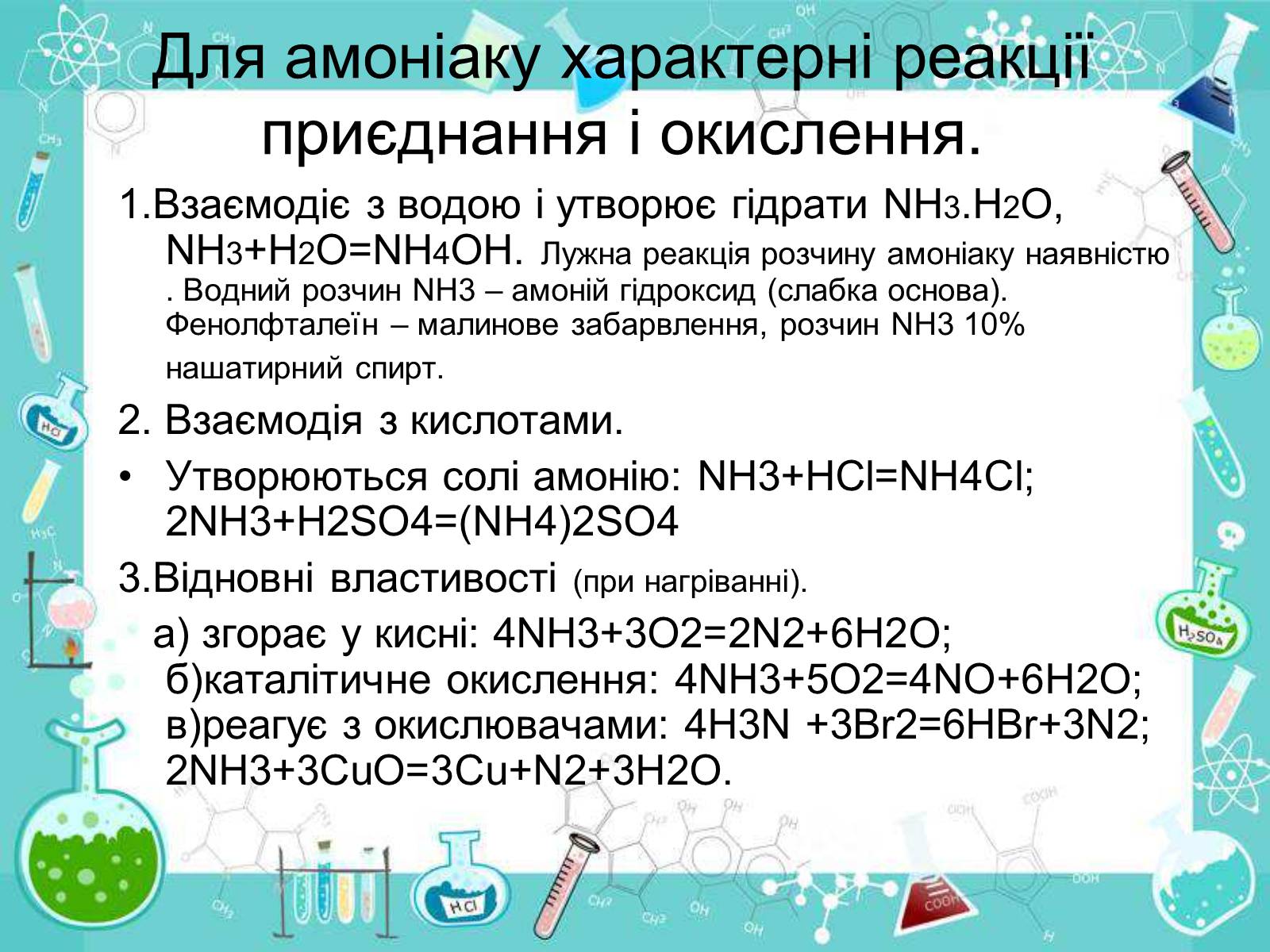 Для амоніаку характерні реакції приєднання і окислення.

1.Взаємодіє з водою і утворює гідрати $NH_3.H_2O$, $NH_3+H_2O=NH_4OH$. Лужна реакція розчину амоніаку наявністю . Водний розчин NH3 – амоній гідроксид (слабка основа). Фенолфталеїн – малинове забарвлення, розчин NH3 10% нашатирний спирт.

2. Взаємодія з кислотами.

• Утворюються солі амонію: NH3+HCl=NH4Cl; 2NH3+H2SO4=(NH4)2SO4

3.Відновні властивості (при нагріванні).

а) згорає у кисні: 4NH3+3O2=2N2+6H2O; б)каталітичне окислення: 4NH3+5O2=4NO+6H2O; в)реагує з окислювачами: 4H3N +3Br2=6HBr+3N2; 2NH3+3CuO=3Cu+N2+3H2O.

HCl

$H_2SO_4$

HCl

COOH